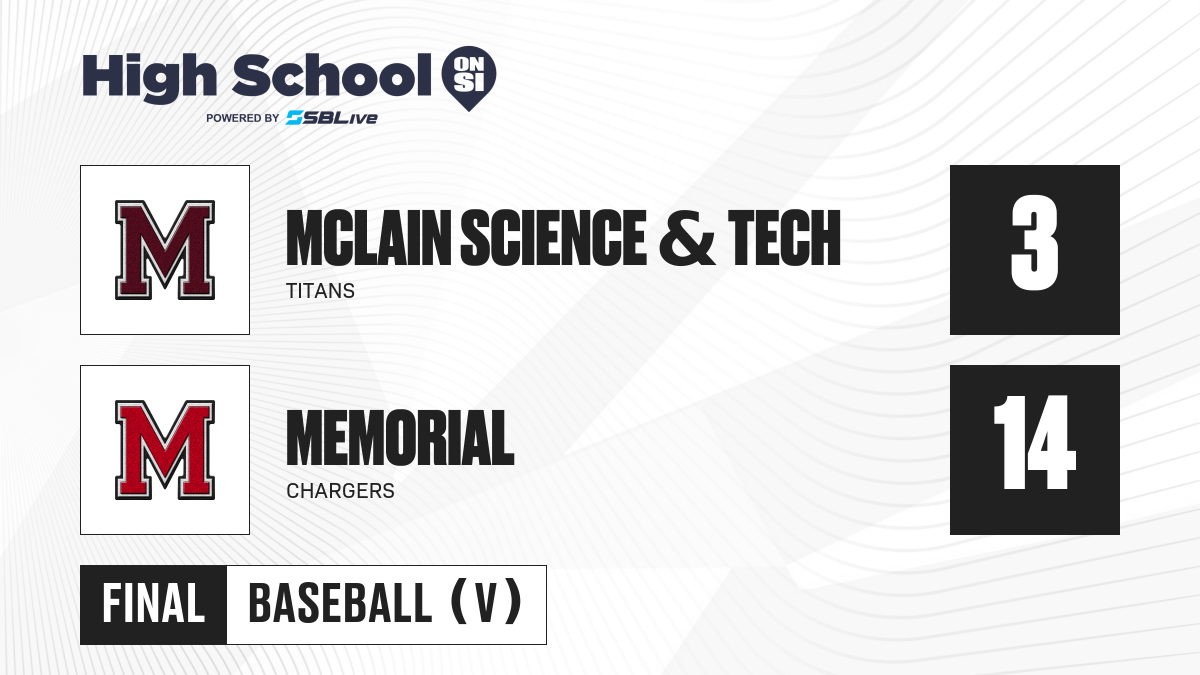 High School ON SI
POWERED BY SBLive

M
MCLAIN SCIENCE & TECH
TITANS
3

M
MEMORIAL
CHARGERS
14

FINAL BASEBALL (V)